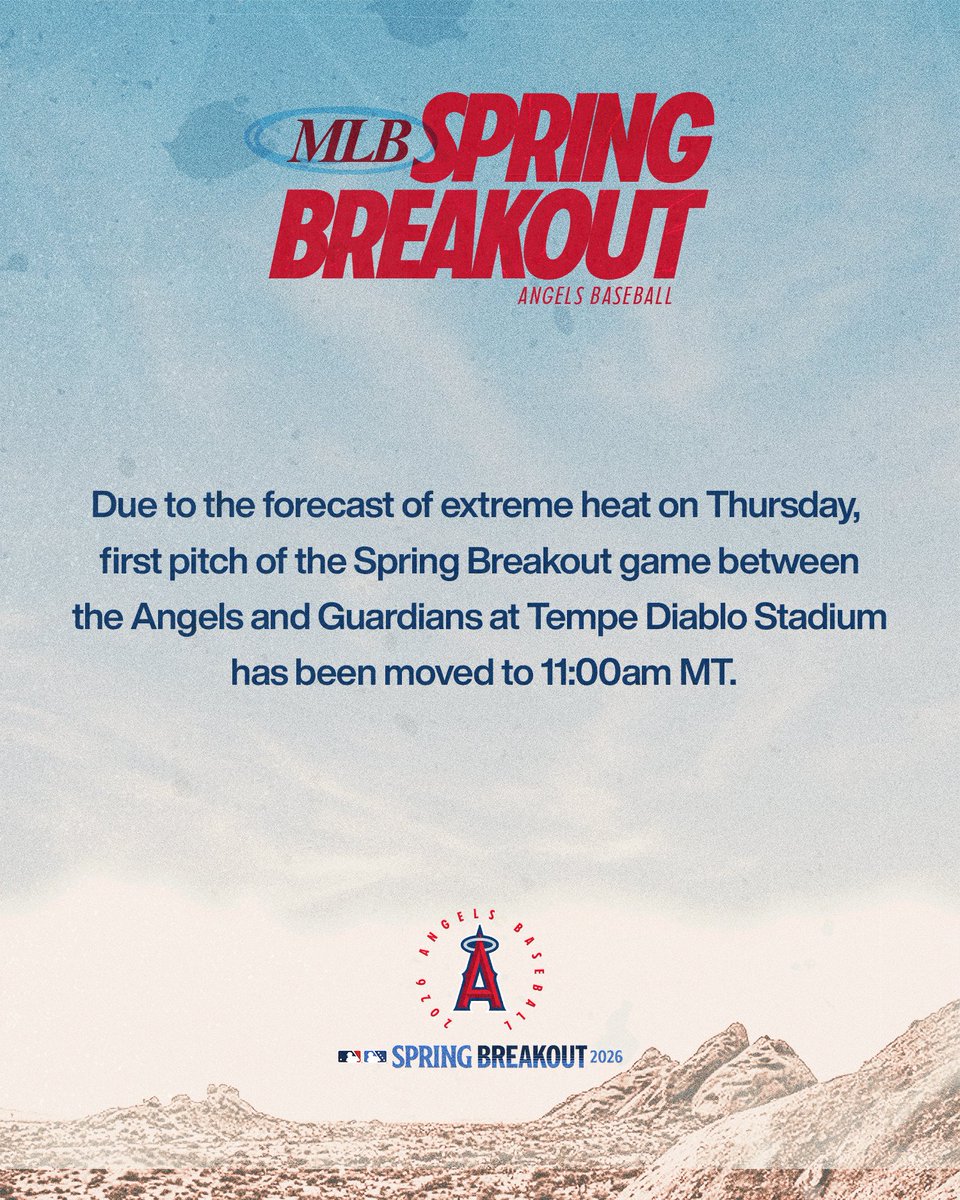 MLB SPRING BREAKOUT
ANGELS BASEBALL

Due to the forecast of extreme heat on Thursday, first pitch of the Spring Breakout game between the Angels and Guardians at Tempe Diablo Stadium has been moved to 11:00am MT.

ANGELS BASEBALL 2026
A

SPRING BREAKOUT 2026